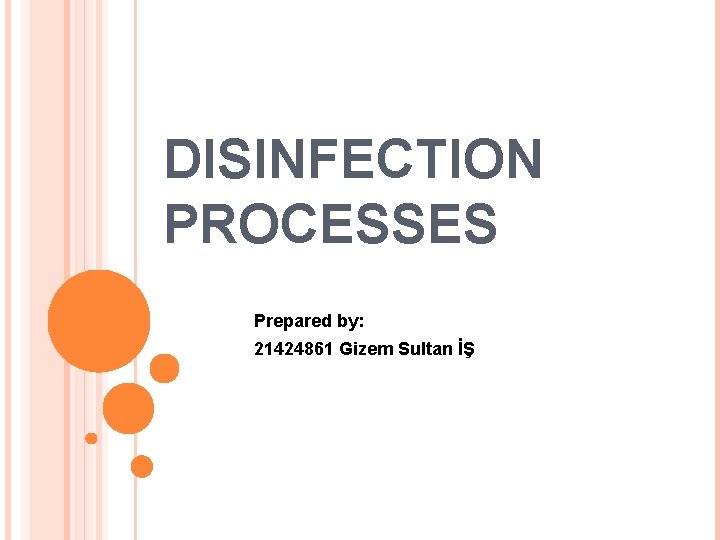 DISINFECTION PROCESSES

Prepared by:
21424861 Gizem Sultan İŞ